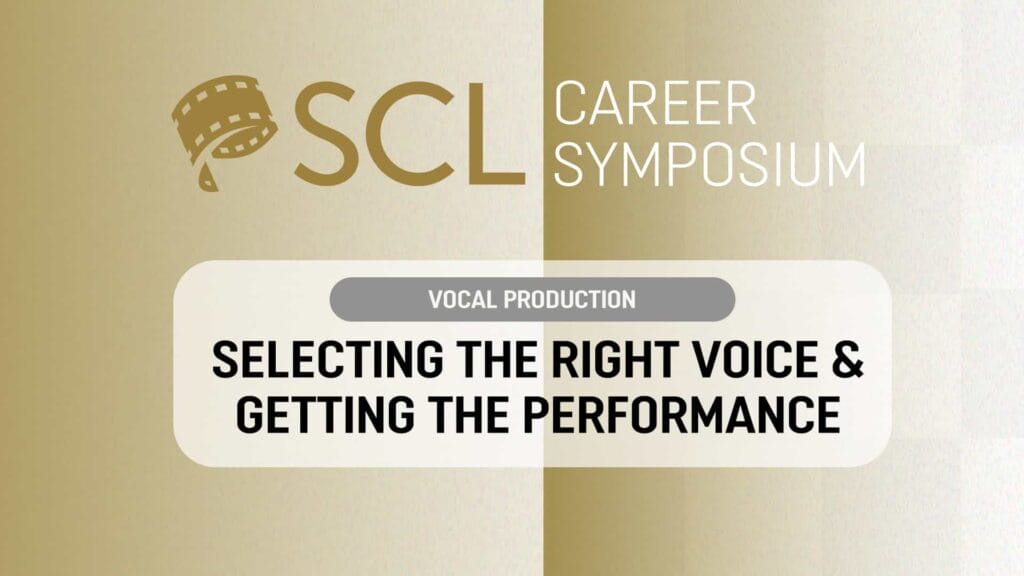 SCL CAREER SYMPOSIUM

VOCAL PRODUCTION

SELECTING THE RIGHT VOICE & GETTING THE PERFORMANCE